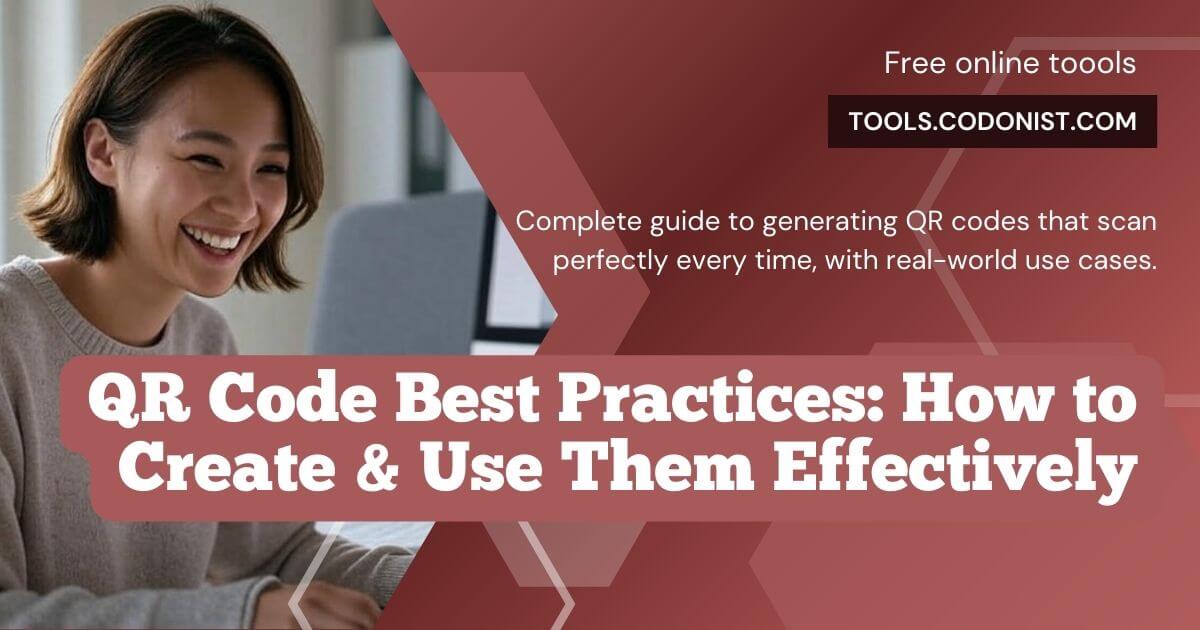 Free online toools

TOOLS.CODONIST.COM

Complete guide to generating QR codes that scan perfectly every time, with real-world use cases.

QR Code Best Practices: How to Create & Use Them Effectively